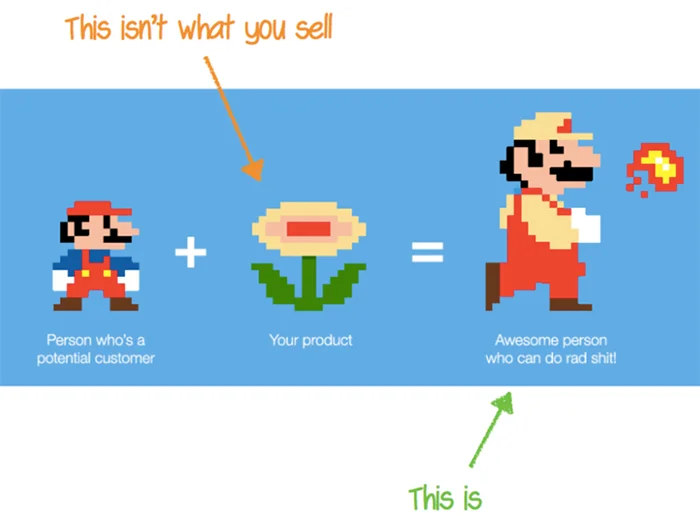 This isn't what you sell

Person who's a potential customer

+

Your product

=

Awesome person who can do rad shit!

This is